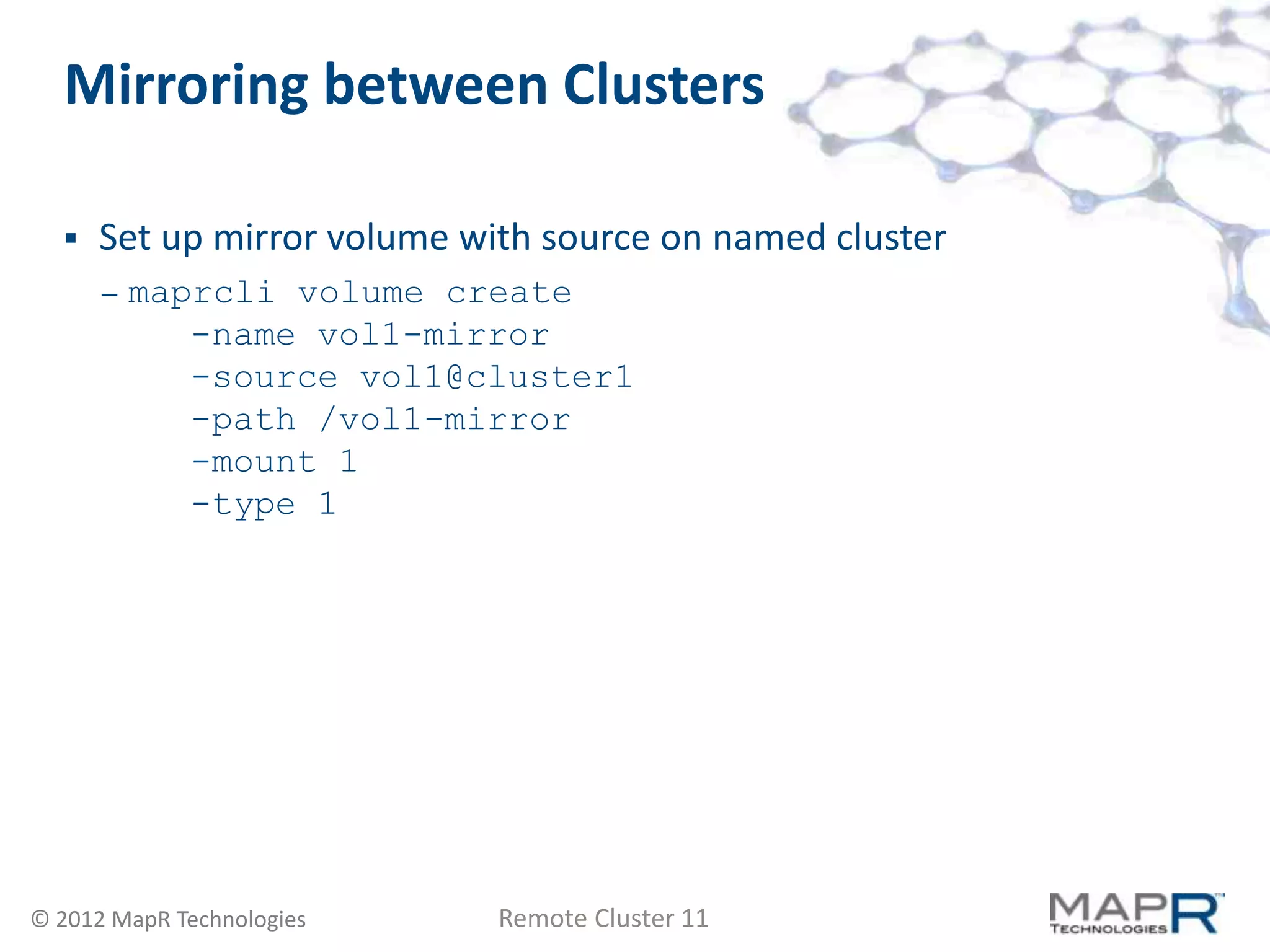 Mirroring between Clusters

▪ Set up mirror volume with source on named cluster

– maprcli volume create
-name vol1-mirror
-source vol1@cluster1
-path /vol1-mirror
-mount 1
-type 1

© 2012 MapR Technologies

Remote Cluster 11

MAPR TECHNOLOGIES